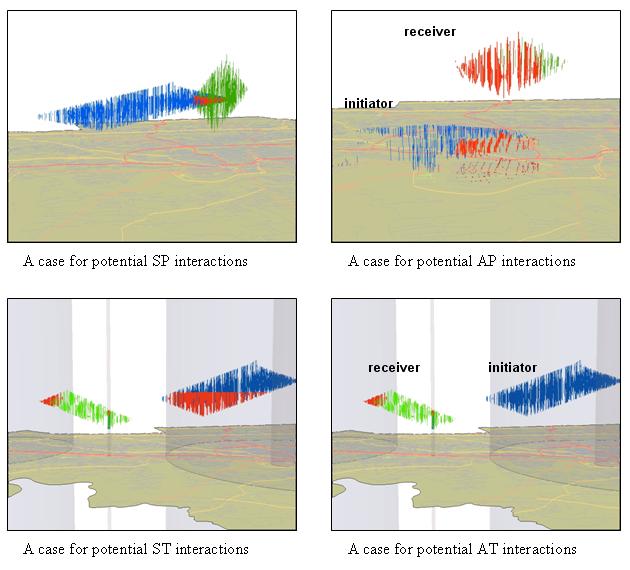 A case for potential SP interactions

receiver

initiator

A case for potential AP interactions

A case for potential ST interactions

receiver

initiator

A case for potential AT interactions